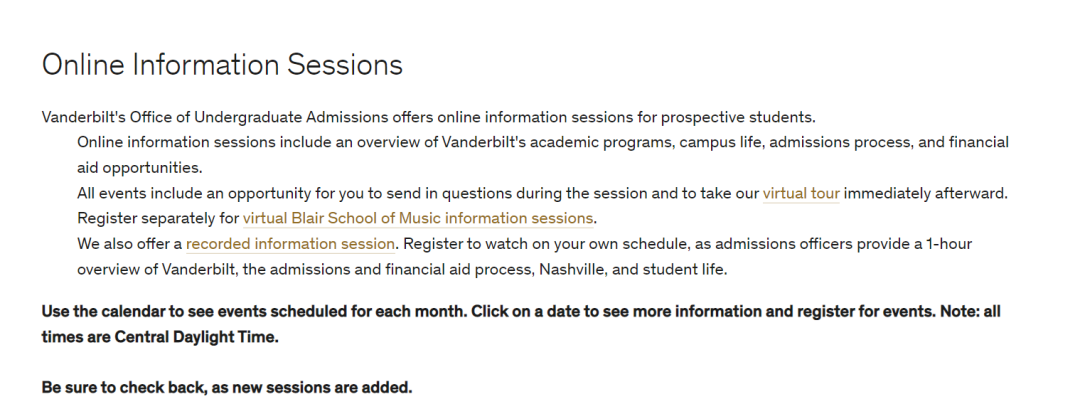 Online Information Sessions

Vanderbilt's Office of Undergraduate Admissions offers online information sessions for prospective students.

Online information sessions include an overview of Vanderbilt's academic programs, campus life, admissions process, and financial aid opportunities.

All events include an opportunity for you to send in questions during the session and to take our virtual tour immediately afterward.

Register separately for virtual Blair School of Music information sessions.

We also offer a recorded information session. Register to watch on your own schedule, as admissions officers provide a 1-hour overview of Vanderbilt, the admissions and financial aid process, Nashville, and student life.

Use the calendar to see events scheduled for each month. Click on a date to see more information and register for events. Note: all times are Central Daylight Time.

Be sure to check back, as new sessions are added.